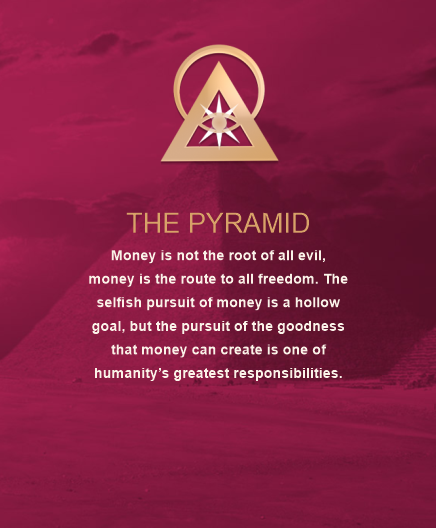 THE PYRAMID

Money is not the root of all evil, money is the route to all freedom. The selfish pursuit of money is a hollow goal, but the pursuit of the goodness that money can create is one of humanity's greatest responsibilities.